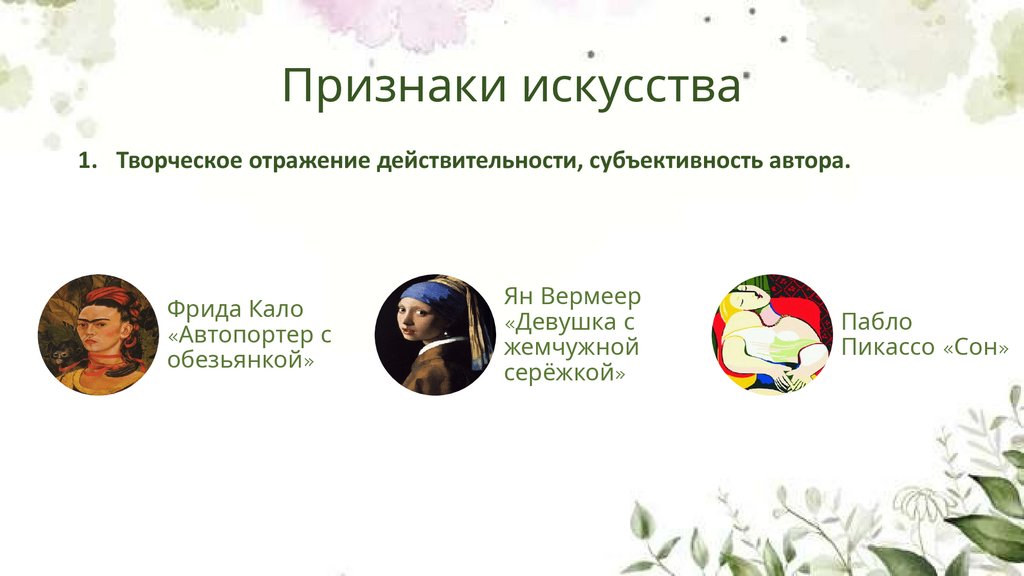 Признаки искусства

1. Творческое отражение действительности, субъективность автора.

Фрида Кало «Автопортер с обезьянкой»

Ян Вермеер «Девушка с жемчужной серёжкой»

Пабло Пикассо «Сон»